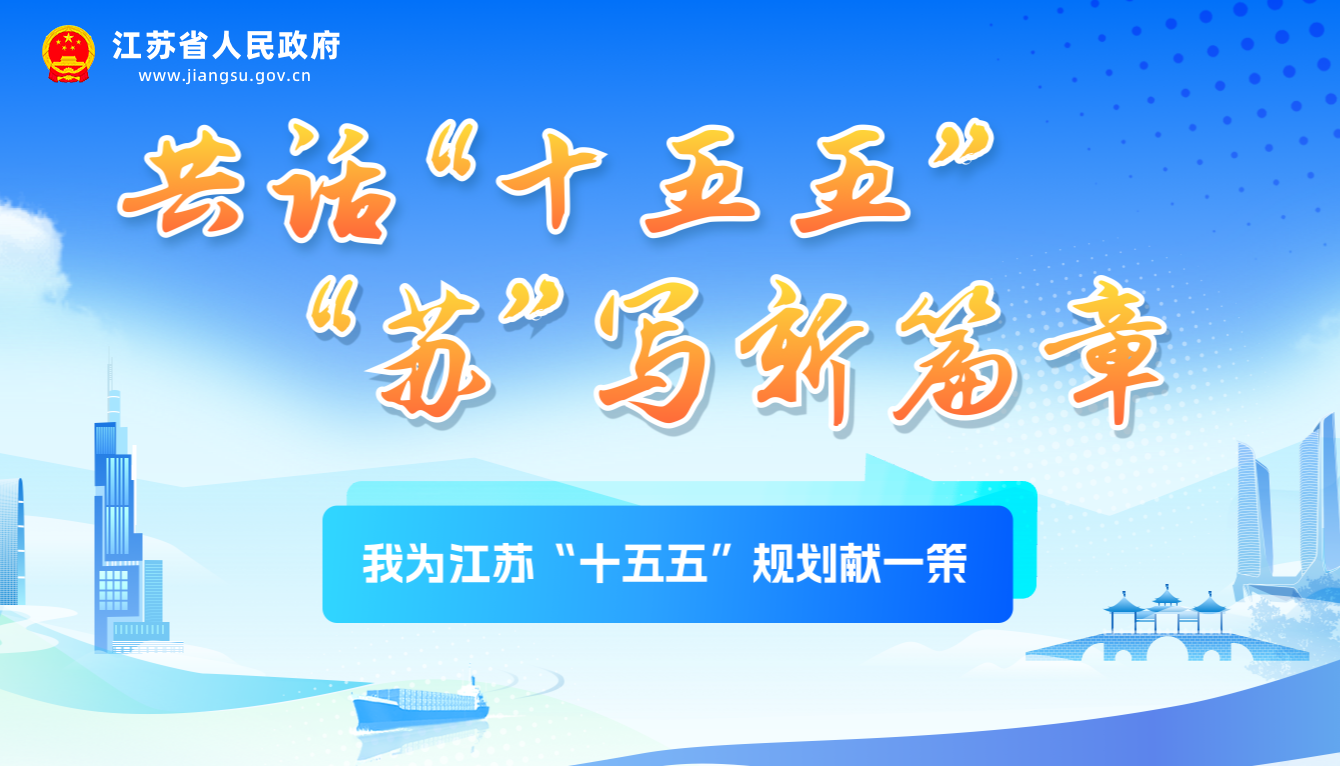 江苏省人民政府
www.jiangsu.gov.cn

共话“十五五”
“苏”写新篇章

我为江苏“十五五”规划献一策